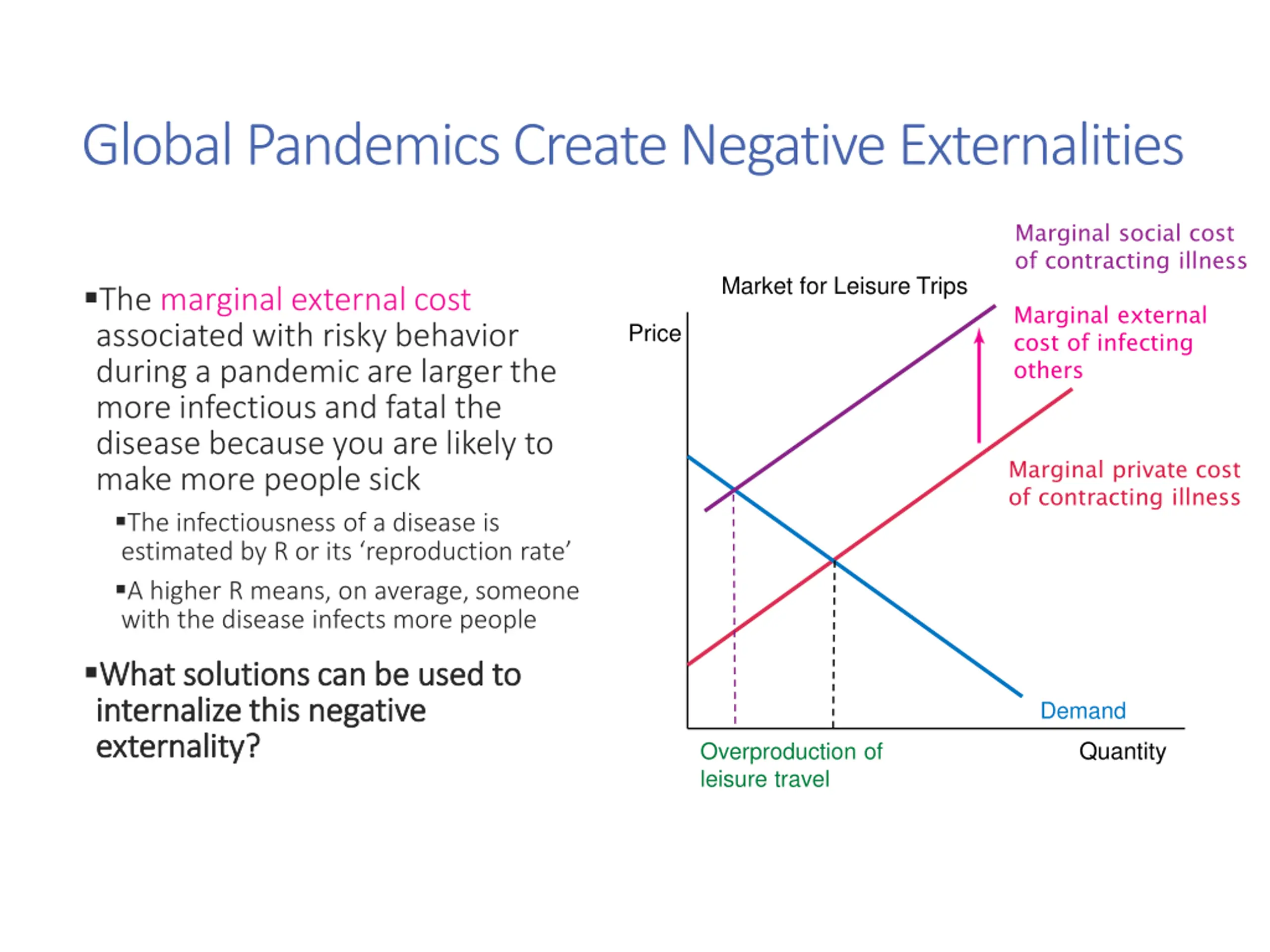 Global Pandemics Create Negative Externalities

▪The marginal external cost associated with risky behavior during a pandemic are larger the more infectious and fatal the disease because you are likely to make more people sick

▪The infectiousness of a disease is estimated by R or its ‘reproduction rate’

▪A higher R means, on average, someone with the disease infects more people

▪What solutions can be used to internalize this negative externality?

Market for Leisure Trips

Price

Marginal social cost of contracting illness

Marginal external cost of infecting others

Marginal private cost of contracting illness

Demand

Quantity

Overproduction of leisure travel